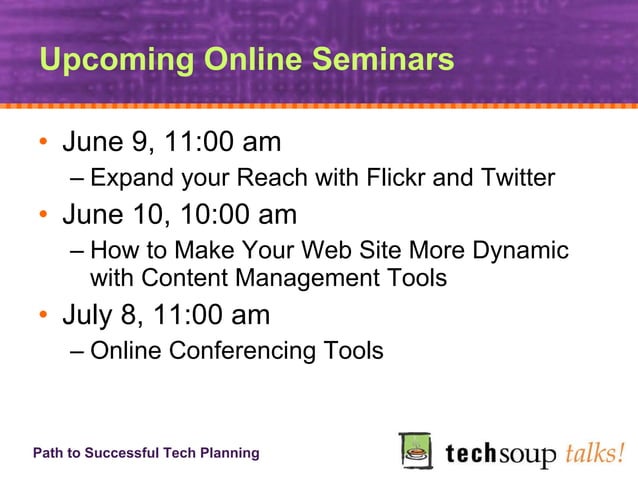 Upcoming Online Seminars

• June 9, 11:00 am
– Expand your Reach with Flickr and Twitter
• June 10, 10:00 am
– How to Make Your Web Site More Dynamic with Content Management Tools
• July 8, 11:00 am
– Online Conferencing Tools

Path to Successful Tech Planning

techsoup talks!